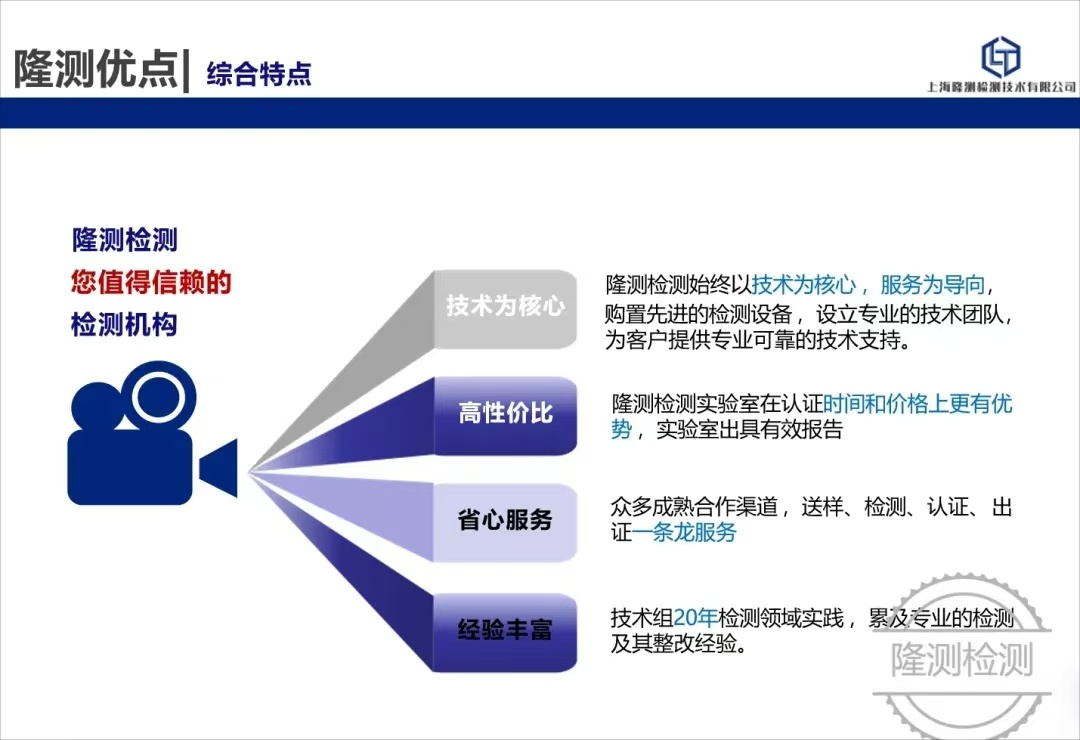 隆测优点| 综合特点

上海隆测检测技术有限公司

隆测检测
您值得信赖的
检测机构

技术为核心

隆测检测始终以技术为核心，服务为导向，购置先进的检测设备，设立专业的技术团队，为客户提供专业可靠的技术支持。

高性价比

隆测检测实验室在认证时间和价格上更有优势，实验室出具有效报告

省心服务

众多成熟合作渠道，送样、检测、认证、出证一条龙服务

经验丰富

技术组20年检测领域实践，累及专业的检测及其整改经验。

隆测检测